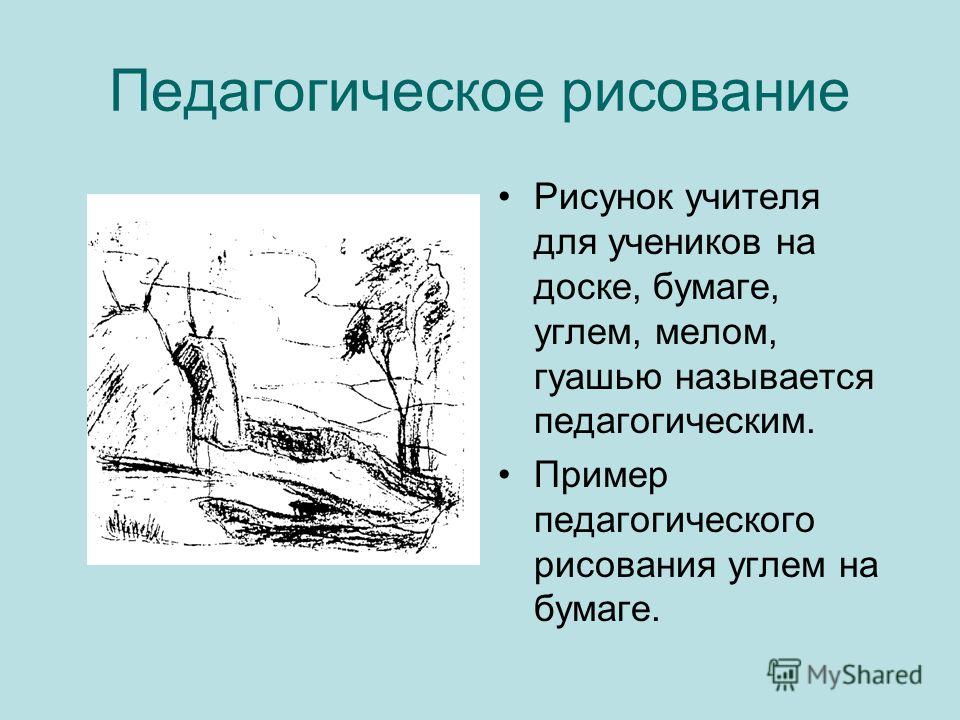 Педагогическое рисование

• Рисунок учителя для учеников на доске, бумаге, углем, мелом, гуашью называется педагогическим.

• Пример педагогического рисования углем на бумаге.

MyShared